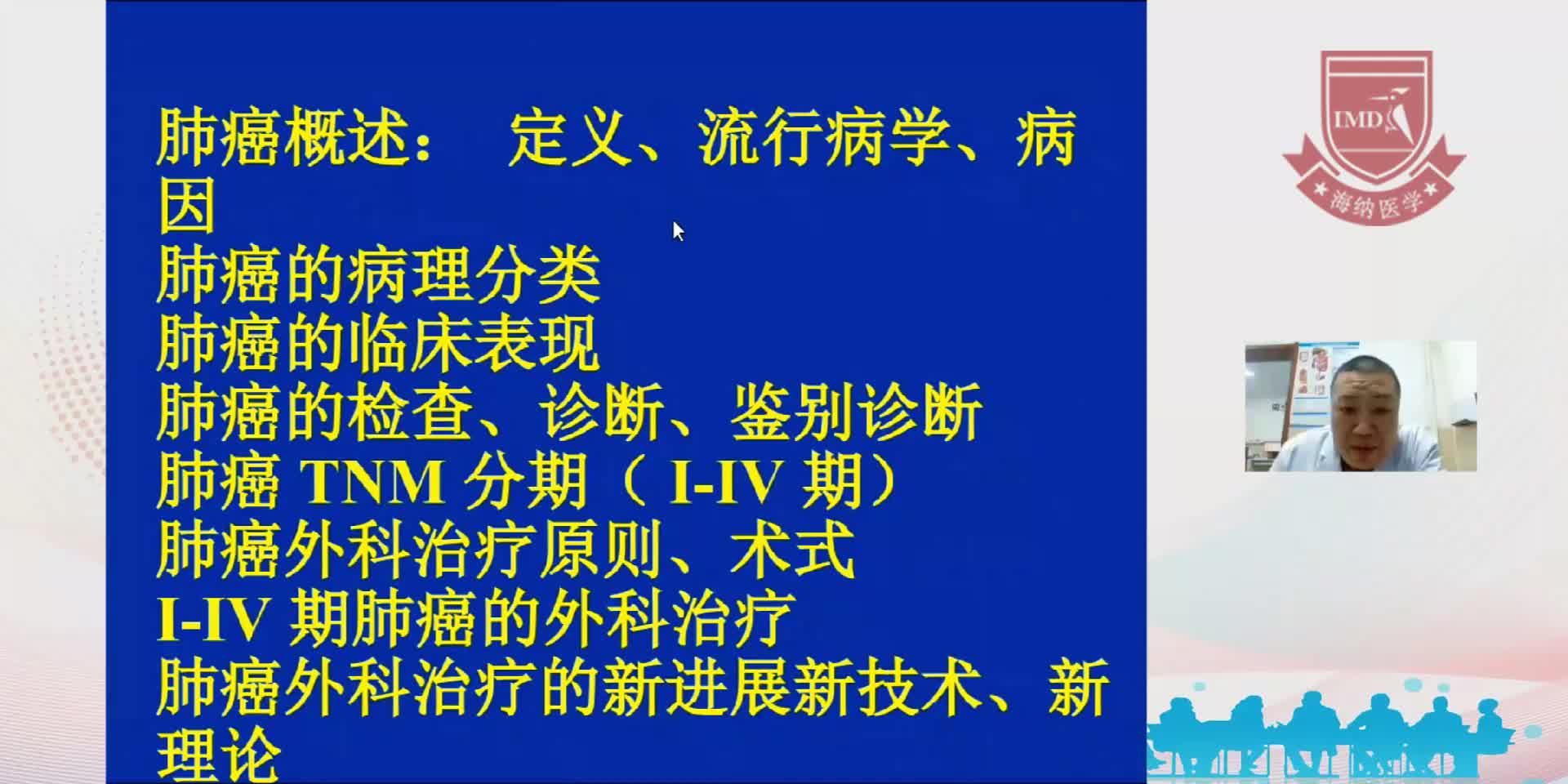 肺癌概述： 定义、流行病学、病因
肺癌的病理分类
肺癌的临床表现
肺癌的检查、诊断、鉴别诊断
肺癌 TNM 分期（ I-IV 期）
肺癌外科治疗原则、术式
I-IV 期肺癌的外科治疗
肺癌外科治疗的新进展新技术、新理论

IMD
海纳医学